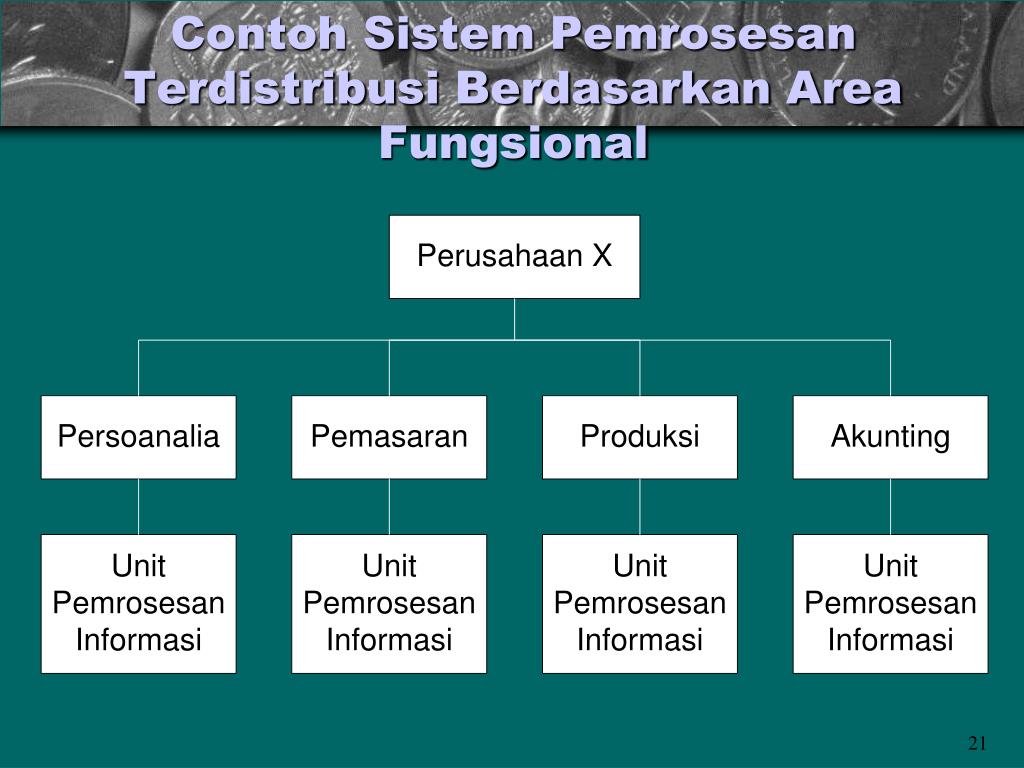 Contoh Sistem Pemrosesan Terdistribusi Berdasarkan Area Fungsional

Perusahaan X

Persoanalia

Pemasaran

Produksi

Akunting

Unit Pemrosesan Informasi

Unit Pemrosesan Informasi

Unit Pemrosesan Informasi

Unit Pemrosesan Informasi

21